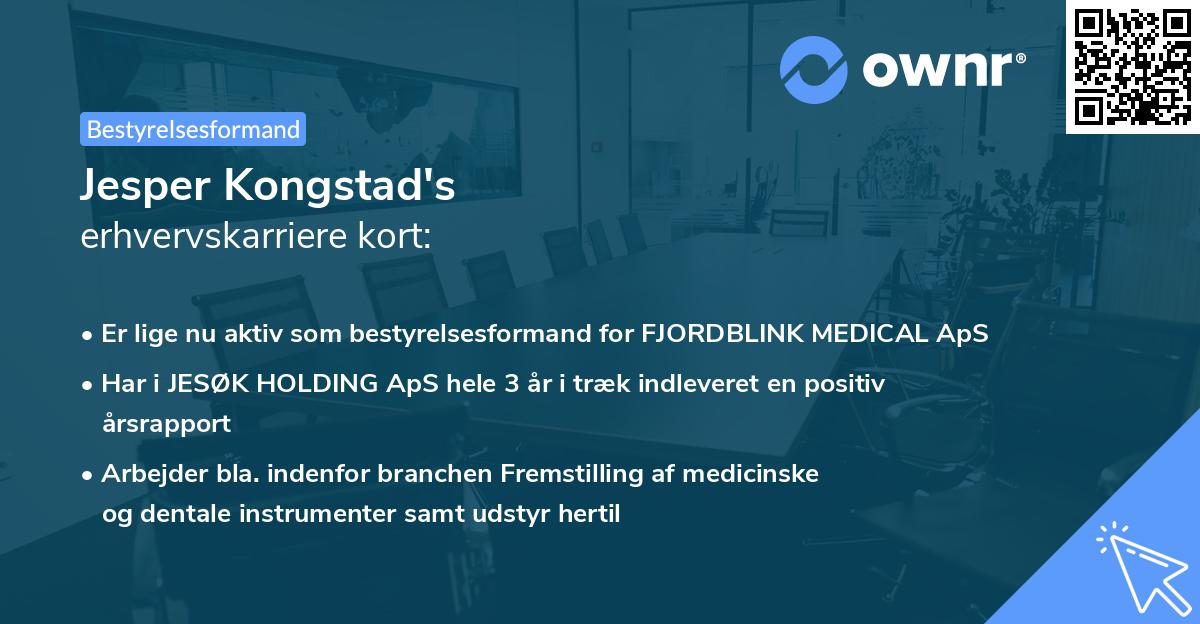 ownr®

Bestyrelsesformand

Jesper Kongstad's
erhvervskarriere kort:

• Er lige nu aktiv som bestyrelsesformand for FJORDBLINK MEDICAL ApS
• Har i JESØK HOLDING ApS hele 3 år i træk indleveret en positiv årsrapport
• Arbejder bla. indenfor branchen Fremstilling af medicinske og dentale instrumenter samt udstyr hertil